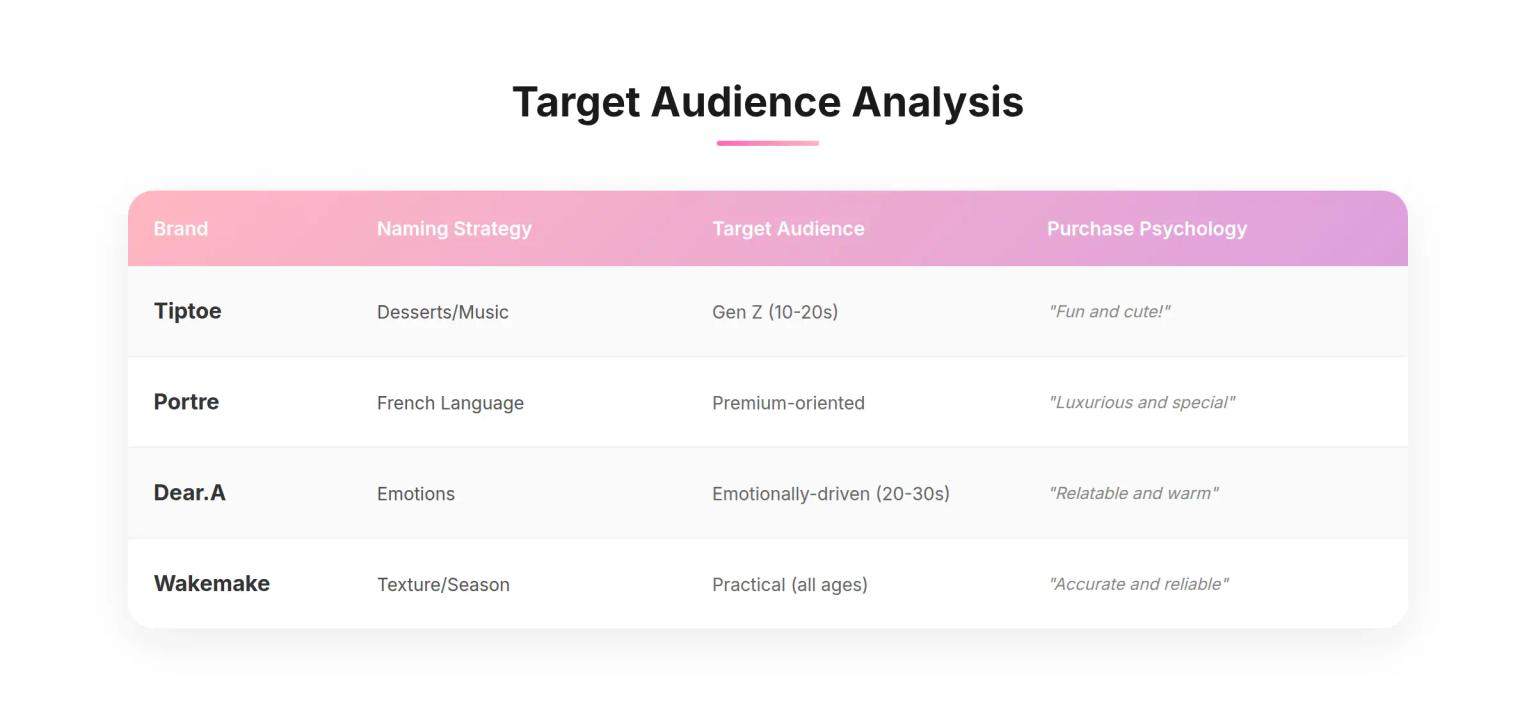 Target Audience Analysis

| Brand | Naming Strategy | Target Audience | Purchase Psychology |
|---|---|---|---|
| Tiptoe | Desserts/Music | Gen Z (10-20s) | "Fun and cute!" |
| Portre | French Language | Premium-oriented | "Luxurious and special" |
| Dear.A | Emotions | Emotionally-driven (20-30s) | "Relatable and warm" |
| Wakemake | Texture/Season | Practical (all ages) | "Accurate and reliable" |